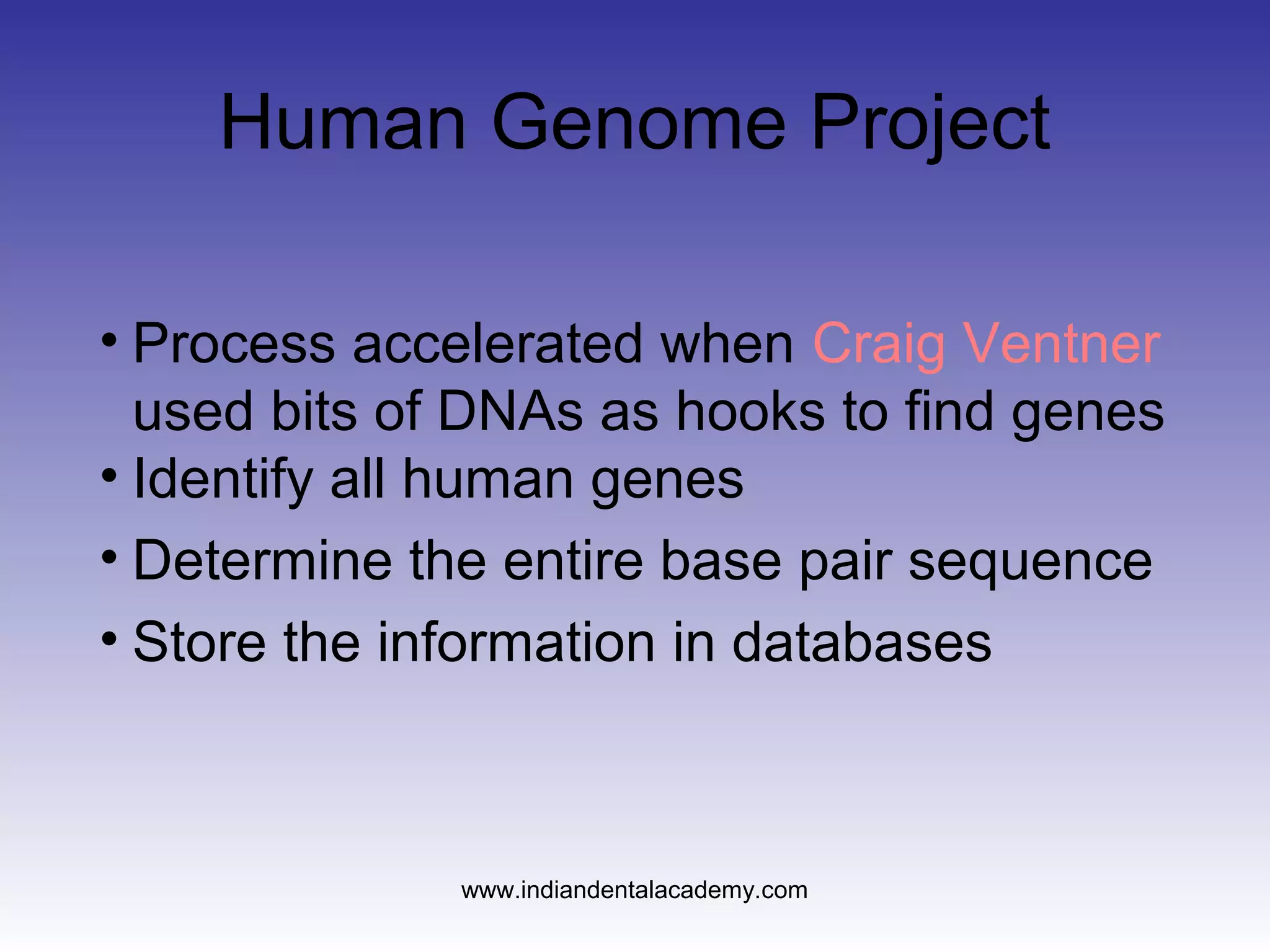 Human Genome Project

• Process accelerated when Craig Ventner used bits of DNAs as hooks to find genes
• Identify all human genes
• Determine the entire base pair sequence
• Store the information in databases

www.indiandentalacademy.com